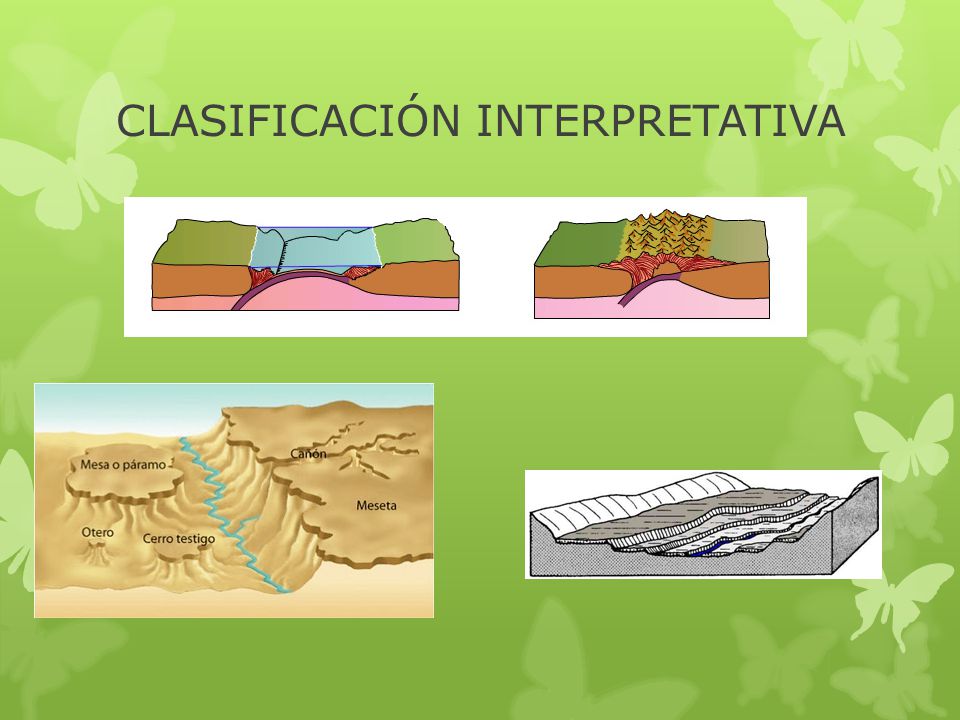 CLASIFICACIÓN INTERPRETATIVA

Mesa o páramo

Cañón

Meseta

Otero

Cerro testigo